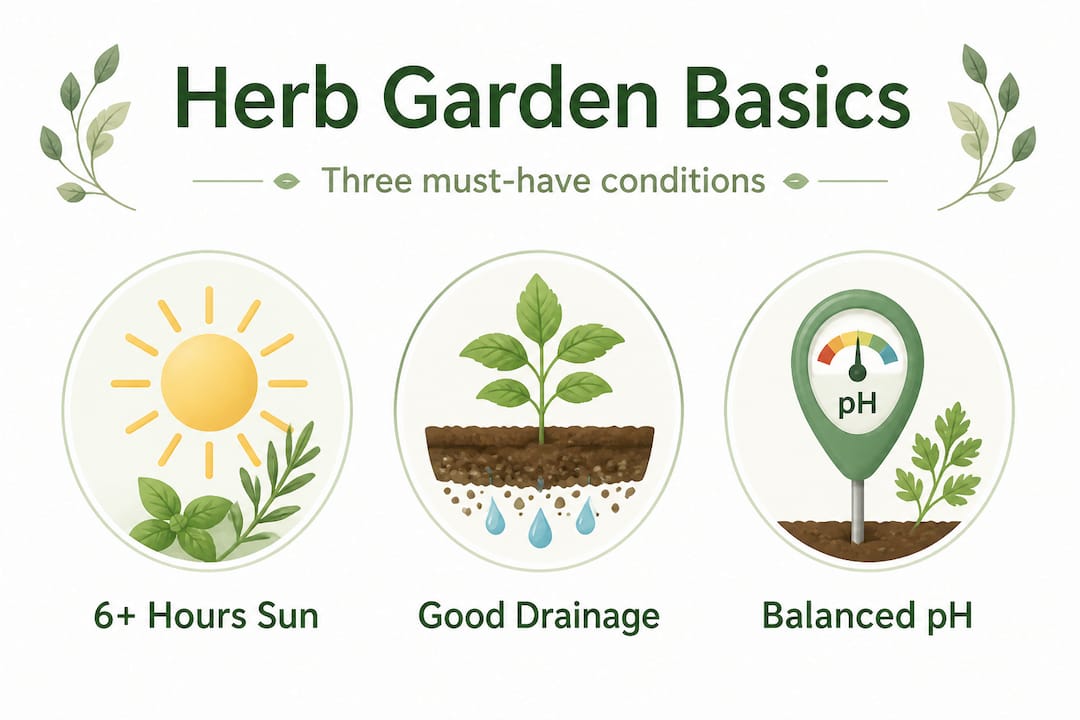 Herb Garden Basics

Three must-have conditions

pH

6+ Hours Sun

Good Drainage

Balanced pH